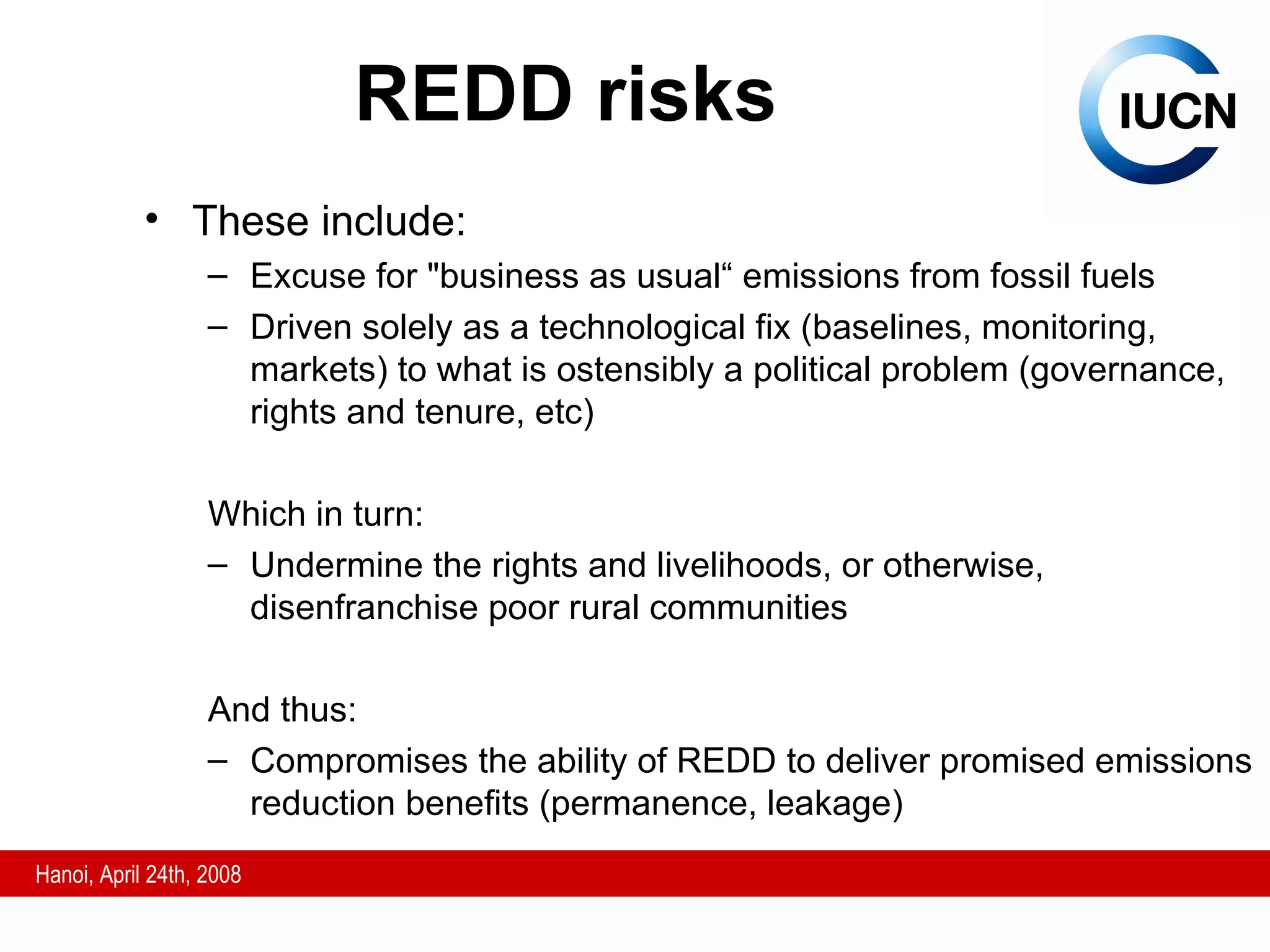 REDD risks

IUCN

• These include:

– Excuse for "business as usual“ emissions from fossil fuels

– Driven solely as a technological fix (baselines, monitoring, markets) to what is ostensibly a political problem (governance, rights and tenure, etc)

Which in turn:

– Undermine the rights and livelihoods, or otherwise, disenfranchise poor rural communities

And thus:

– Compromises the ability of REDD to deliver promised emissions reduction benefits (permanence, leakage)

Hanoi, April 24th, 2008